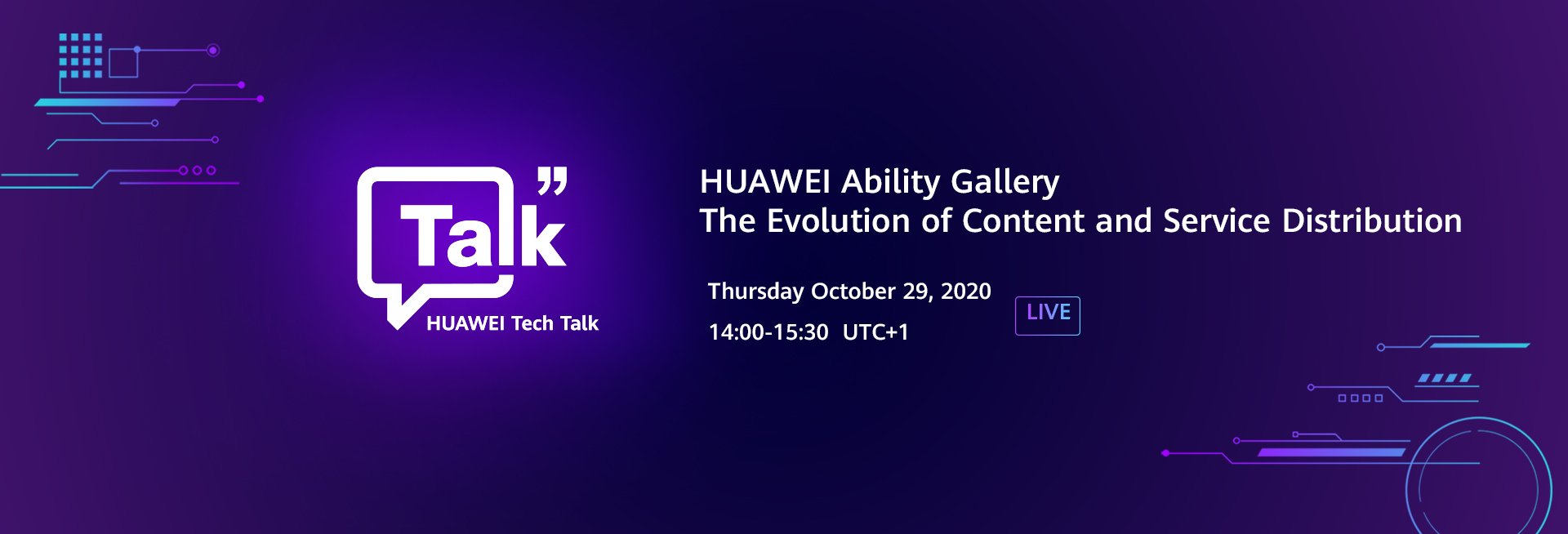 Talk
HUAWEI Tech Talk

HUAWEI Ability Gallery
The Evolution of Content and Service Distribution

Thursday October 29, 2020
14:00-15:30 UTC+1

LIVE